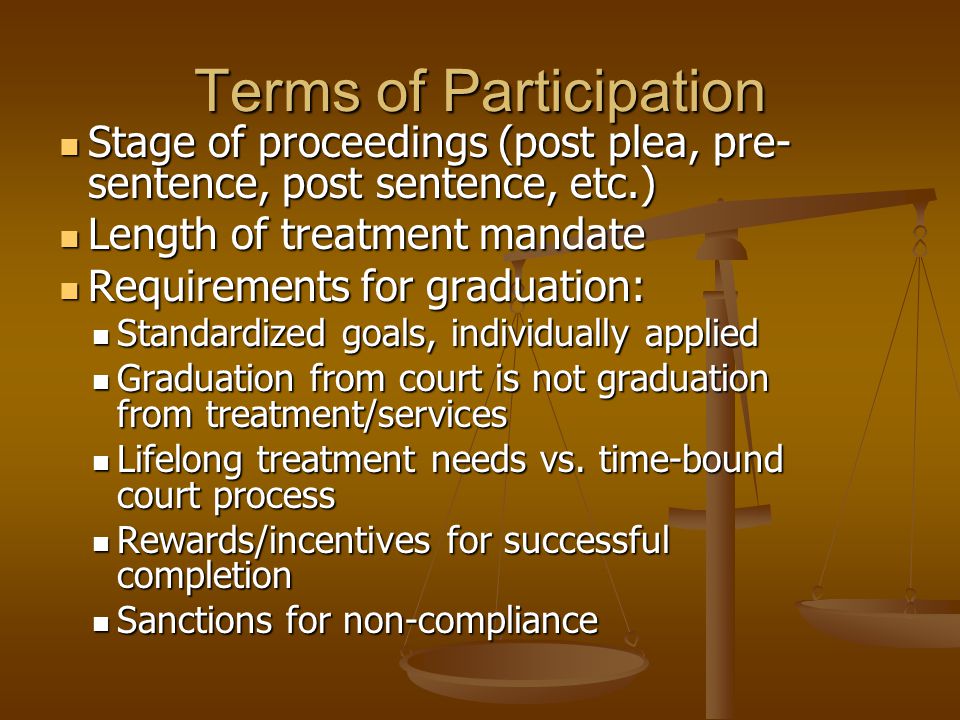 Terms of Participation

- Stage of proceedings (post plea, pre-sentence, post sentence, etc.)
- Length of treatment mandate
- Requirements for graduation:
  - Standardized goals, individually applied
  - Graduation from court is not graduation from treatment/services
  - Lifelong treatment needs vs. time-bound court process
  - Rewards/incentives for successful completion
  - Sanctions for non-compliance